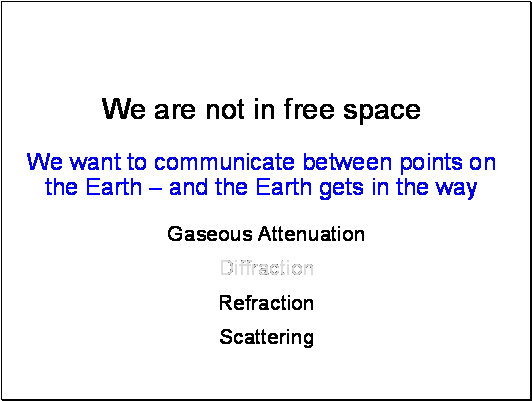 We are not in free space

We want to communicate between points on the Earth – and the Earth gets in the way

Gaseous Attenuation

Diffraction

Refraction

Scattering